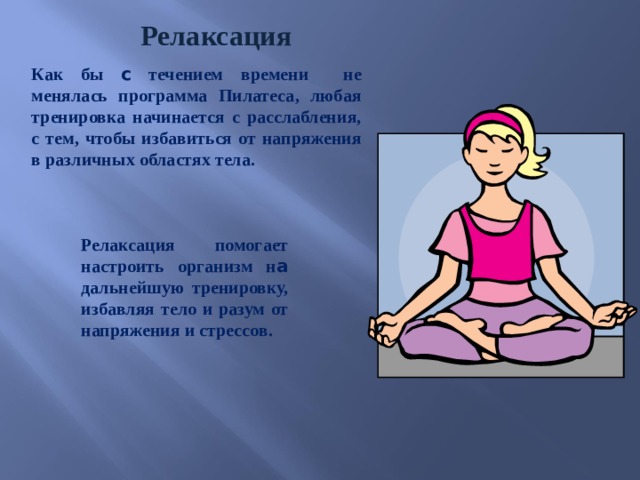 Релаксация

Как бы с течением времени не менялась программа Пилатеса, любая тренировка начинается с расслабления, с тем, чтобы избавиться от напряжения в различных областях тела.

Релаксация помогает настроить организм на дальнейшую тренировку, избавляя тело и разум от напряжения и стрессов.